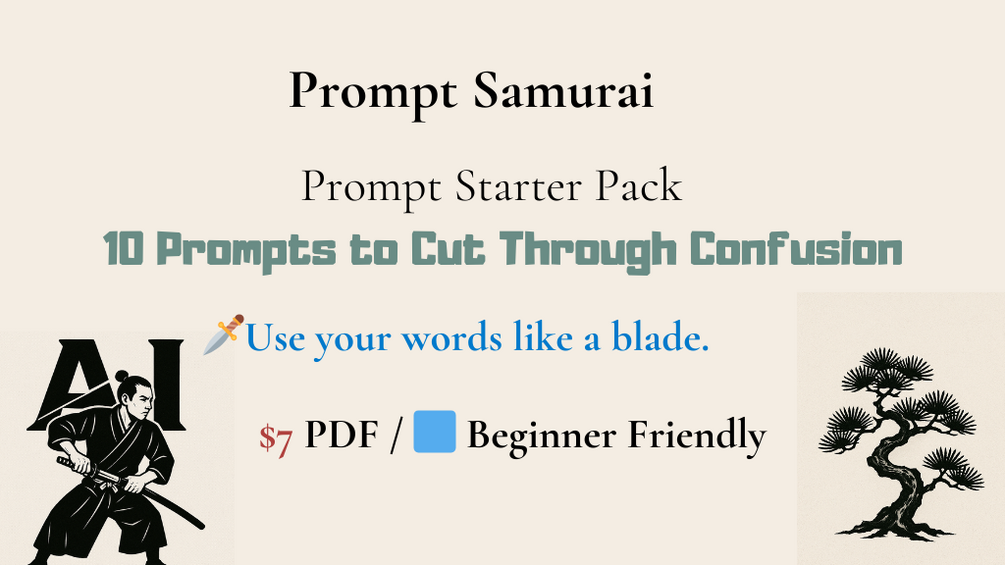 Prompt Samurai

Prompt Starter Pack

10 Prompts to Cut Through Confusion

🗡️Use your words like a blade.

AI

$7 PDF / 🟦 Beginner Friendly